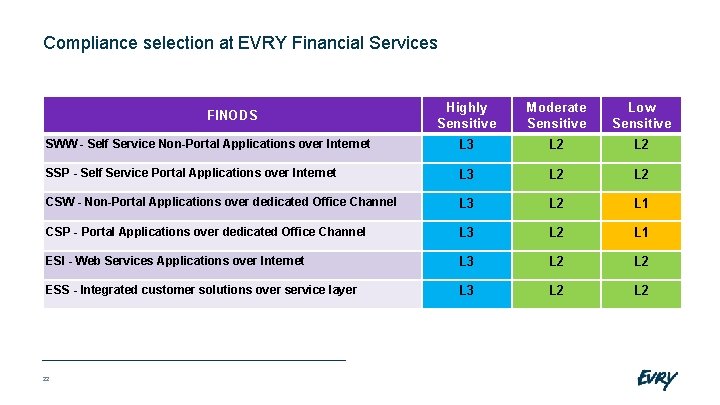 Compliance selection at EVRY Financial Services

| FINODS | Highly Sensitive | Moderate Sensitive | Low Sensitive |
|---|---|---|---|
| SWW - Self Service Non-Portal Applications over Internet | L3 | L2 | L2 |
| SSP - Self Service Portal Applications over Internet | L3 | L2 | L2 |
| CSW - Non-Portal Applications over dedicated Office Channel | L3 | L2 | L1 |
| CSP - Portal Applications over dedicated Office Channel | L3 | L2 | L1 |
| ESI - Web Services Applications over Internet | L3 | L2 | L2 |
| ESS - Integrated customer solutions over service layer | L3 | L2 | L2 |

22

EVRY